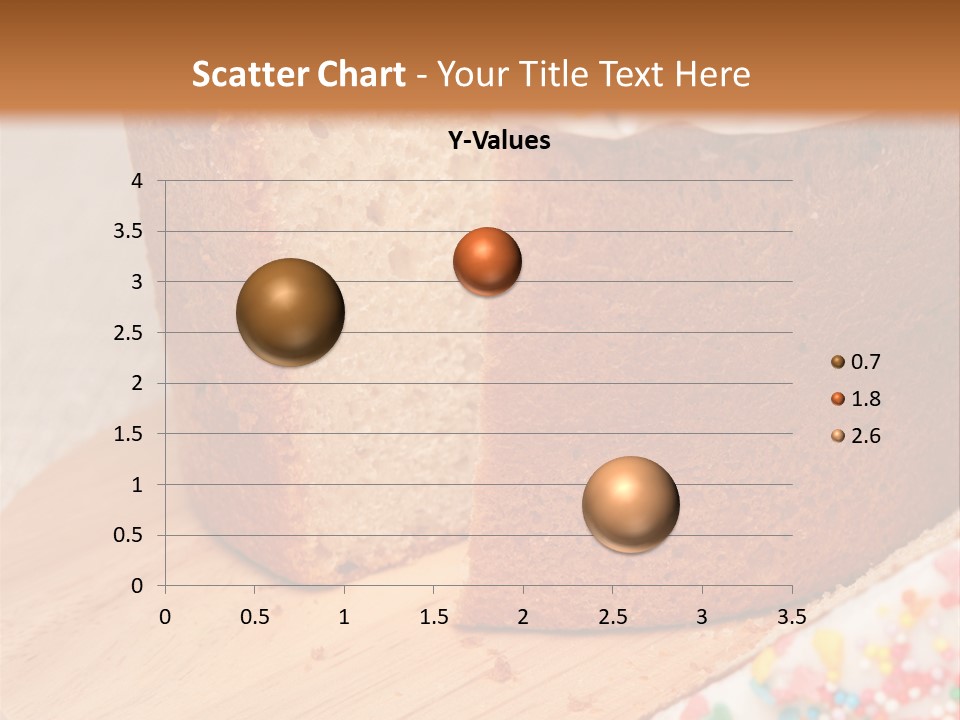 Scatter Chart - Your Title Text Here

Y-Values

4
3.5
3
2.5
2
1.5
1
0.5
0

0 0.5 1 1.5 2 2.5 3 3.5

0.7
1.8
2.6